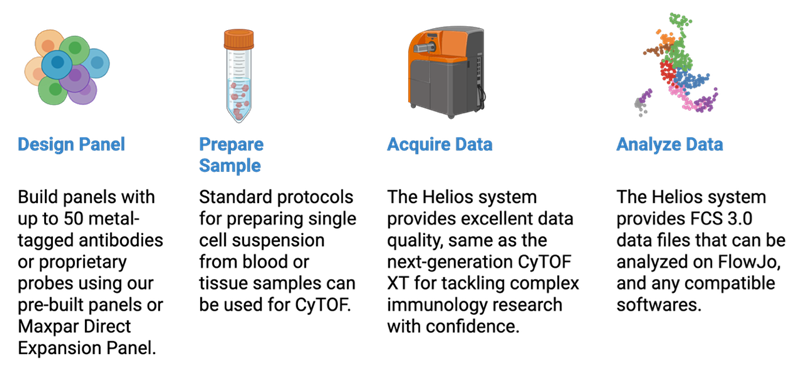 Design Panel

Build panels with up to 50 metal-tagged antibodies or proprietary probes using our pre-built panels or Maxpar Direct Expansion Panel.

Prepare Sample

Standard protocols for preparing single cell suspension from blood or tissue samples can be used for CyTOF.

Acquire Data

The Helios system provides excellent data quality, same as the next-generation CyTOF XT for tackling complex immunology research with confidence.

Analyze Data

The Helios system provides FCS 3.0 data files that can be analyzed on FlowJo, and any compatible softwares.